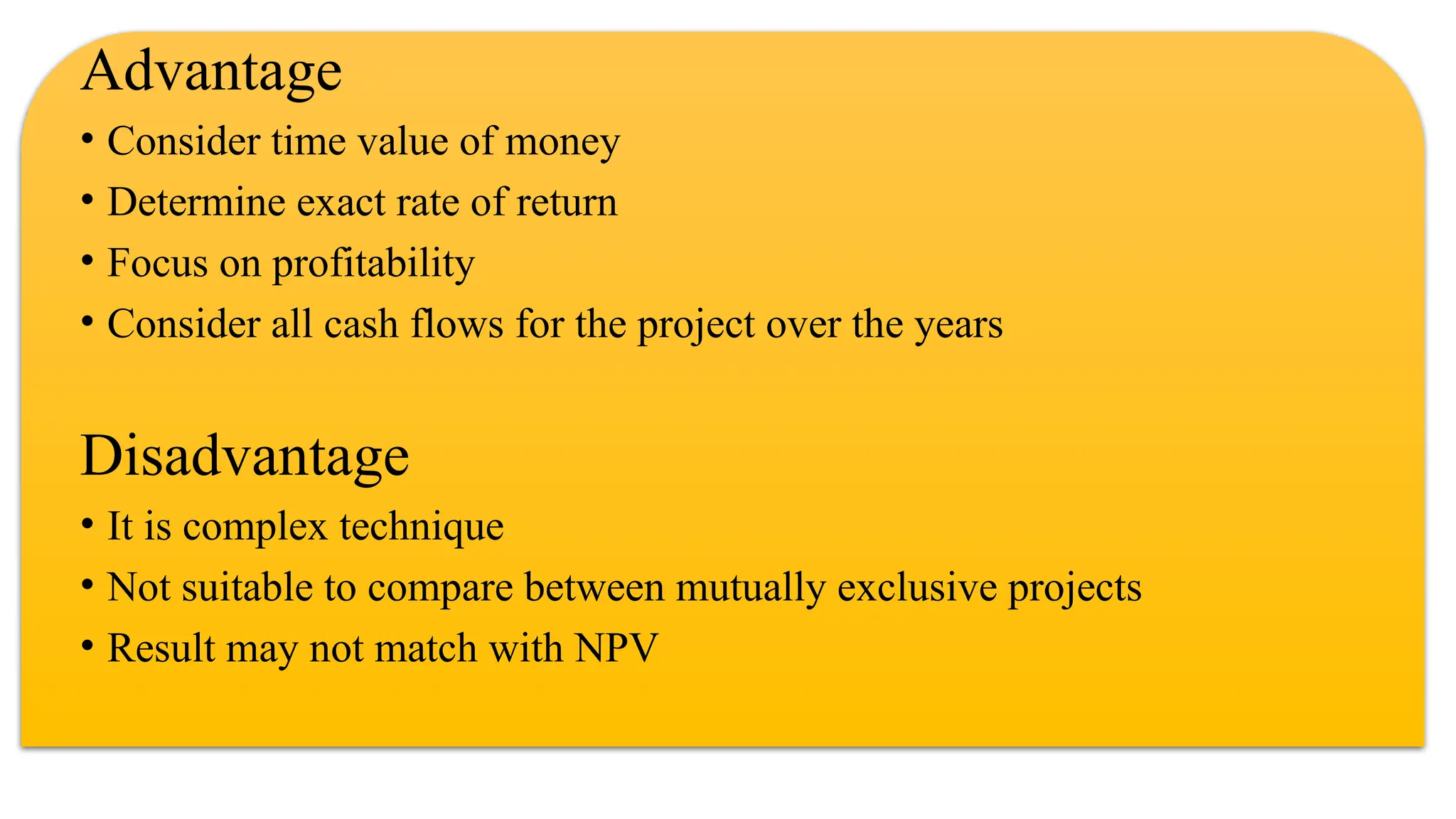 Advantage

• Consider time value of money
• Determine exact rate of return
• Focus on profitability
• Consider all cash flows for the project over the years

Disadvantage

• It is complex technique
• Not suitable to compare between mutually exclusive projects
• Result may not match with NPV